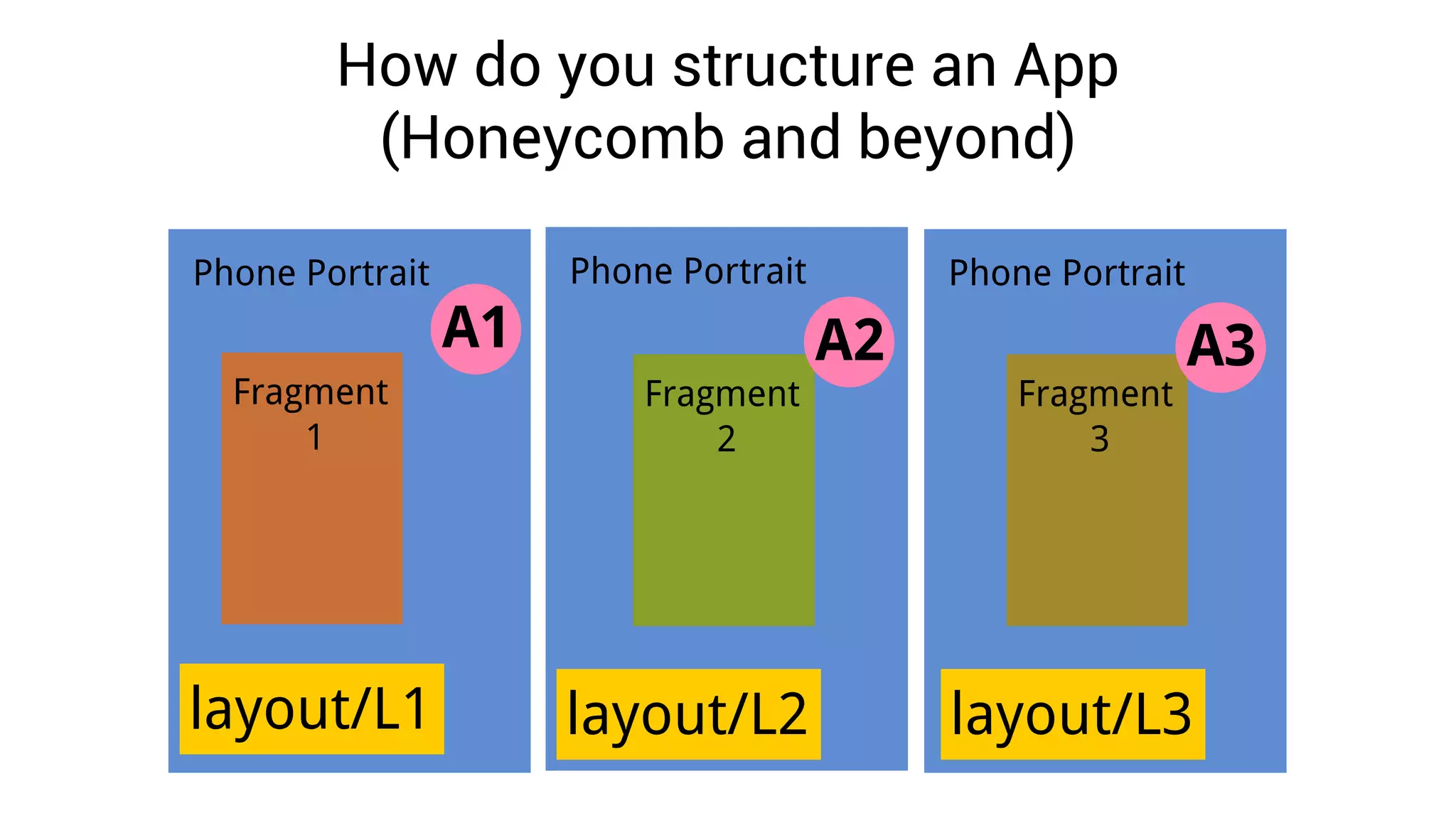 How do you structure an App
(Honeycomb and beyond)

Phone Portrait
A1
Fragment
1
layout/L1

Phone Portrait
A2
Fragment
2
layout/L2

Phone Portrait
A3
Fragment
3
layout/L3